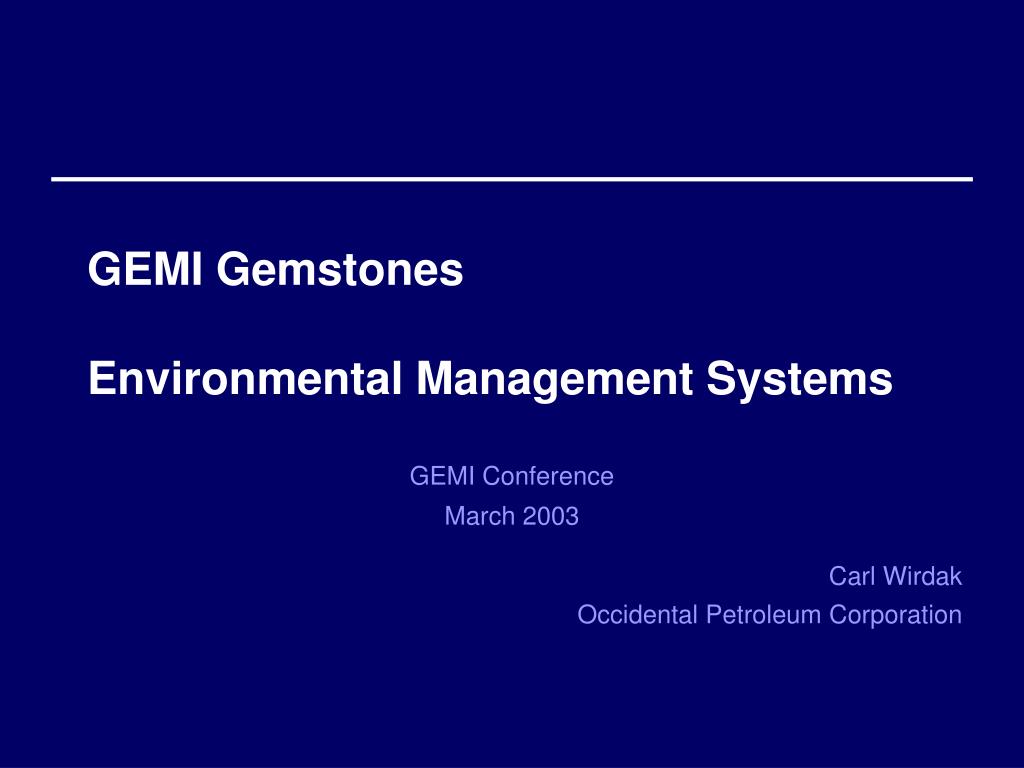 GEMI Gemstones

Environmental Management Systems

GEMI Conference
March 2003

Carl Wirdak
Occidental Petroleum Corporation